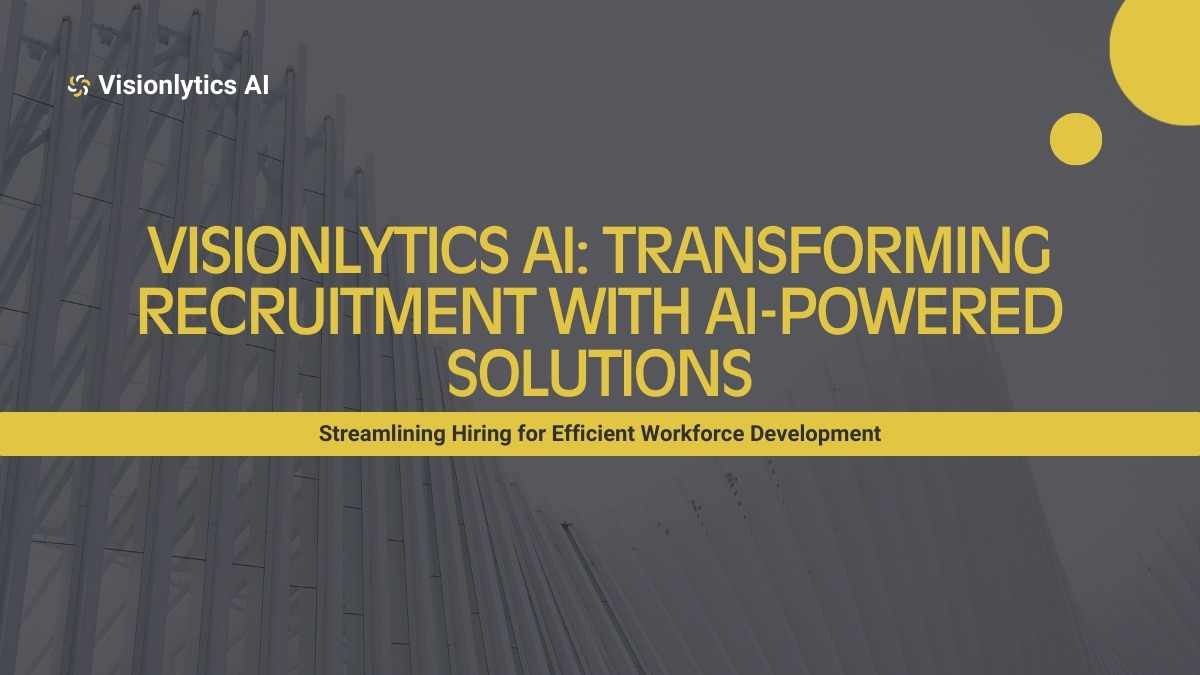 Visionlytics AI

VISIONLYTICS AI: TRANSFORMING RECRUITMENT WITH AI-POWERED SOLUTIONS

Streamlining Hiring for Efficient Workforce Development